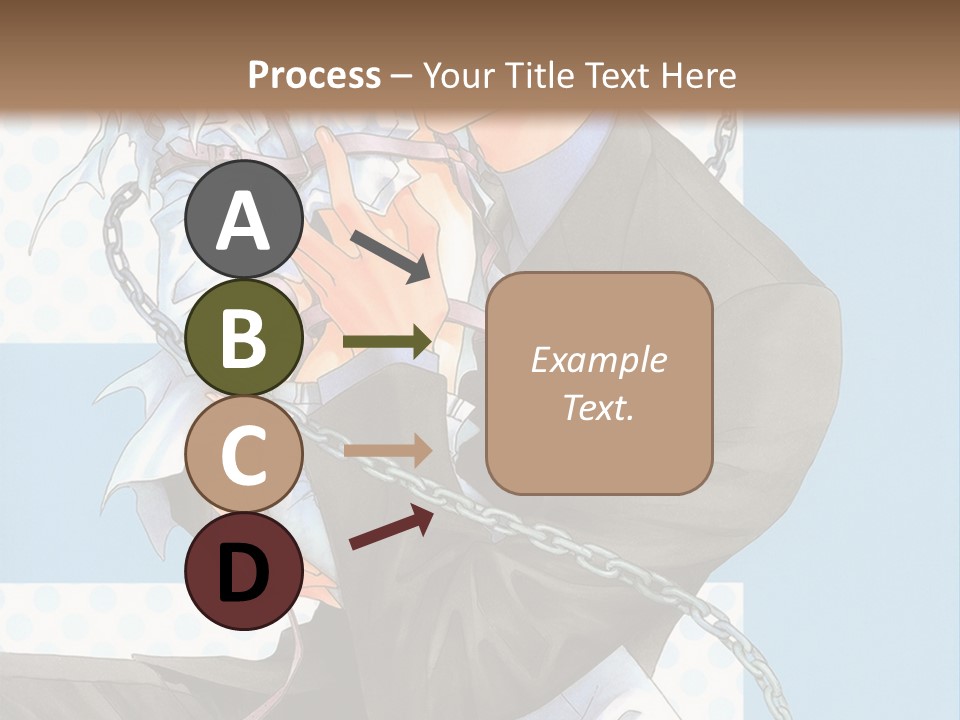 Process – Your Title Text Here

A

B

C

D

Example Text.